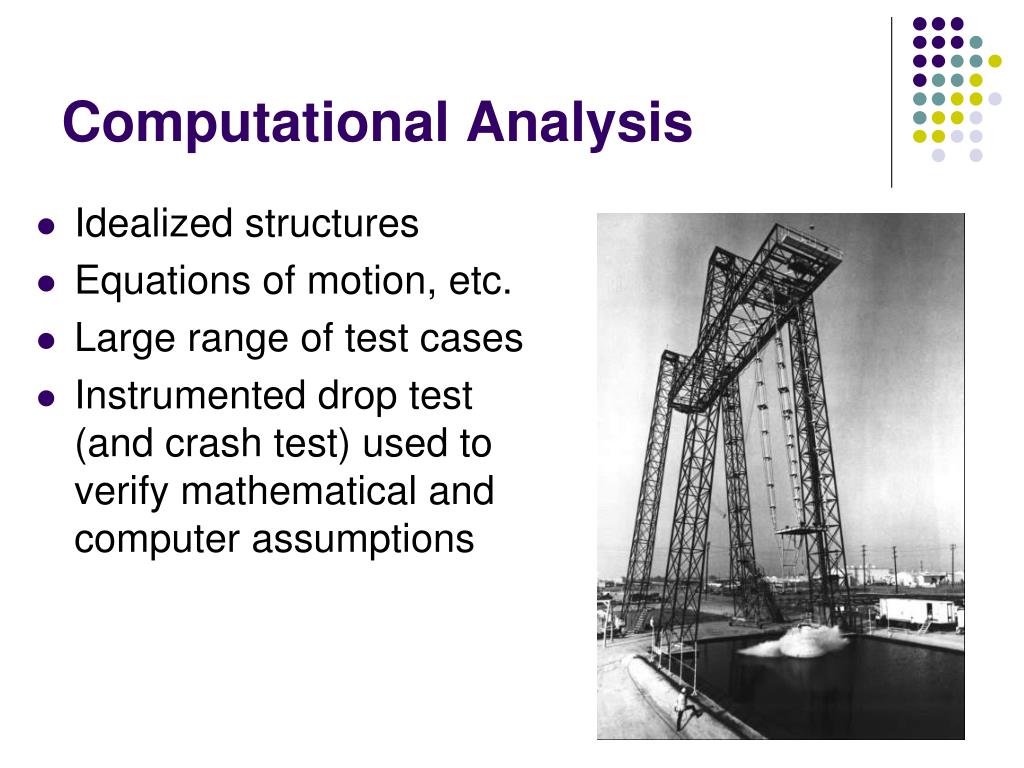 Computational Analysis

- Idealized structures
- Equations of motion, etc.
- Large range of test cases
- Instrumented drop test (and crash test) used to verify mathematical and computer assumptions